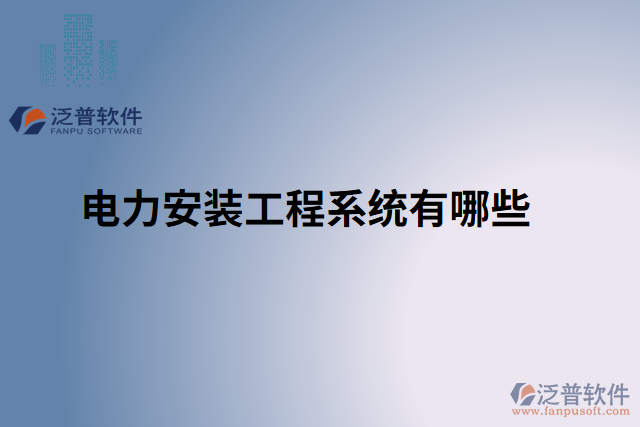 泛普软件
FANPU SOFTWARE

电力安装工程系统有哪些

泛普软件
www.fanpusoft.com